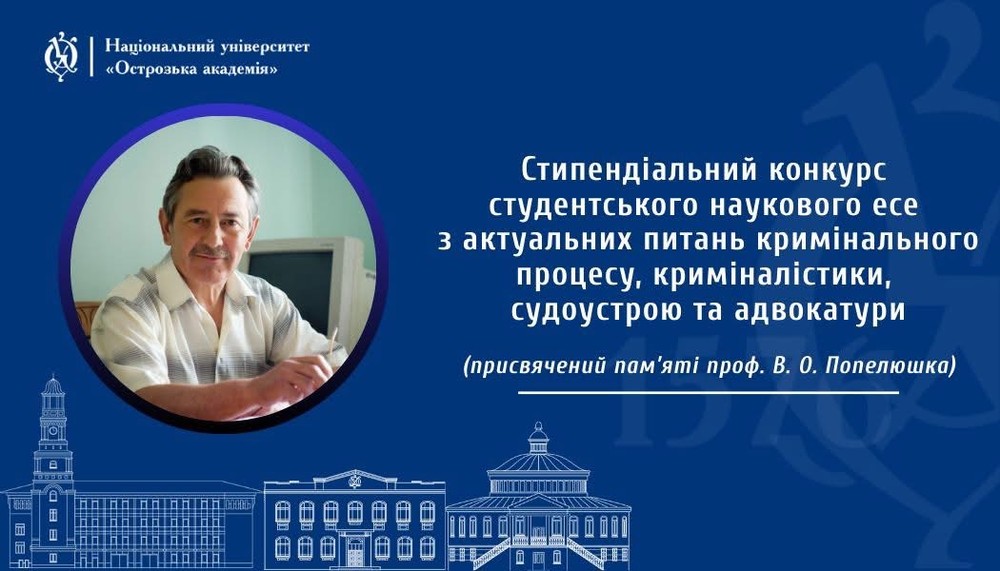 Національний університет
«Острозька академія»

Стипендіальний конкурс студентського наукового есе з актуальних питань кримінального процесу, криміналістики, судоустрою та адвокатури

(присвячений пам'яті проф. В. О. Попелюшка)